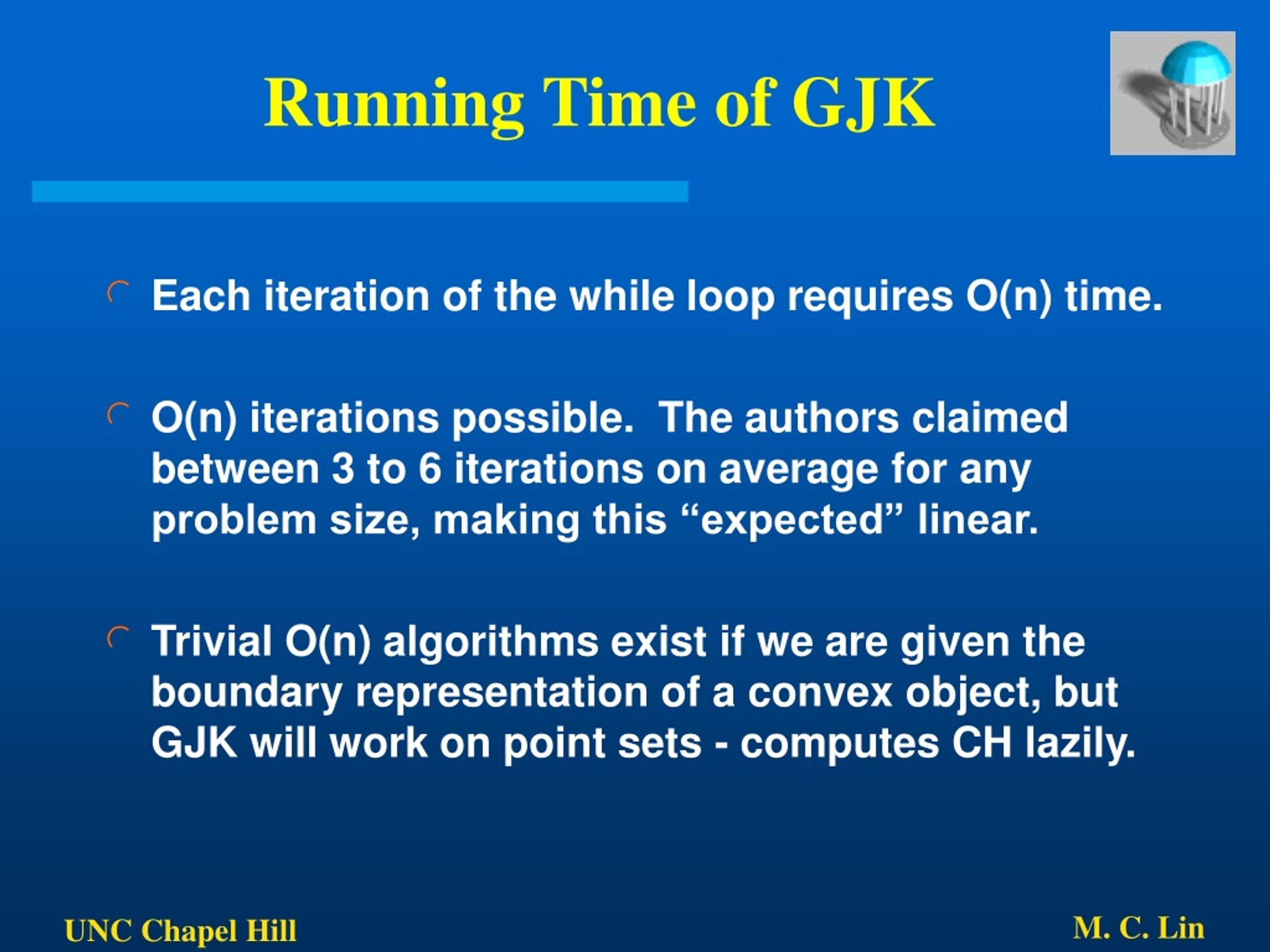 Running Time of GJK

Each iteration of the while loop requires O(n) time.

O(n) iterations possible.  The authors claimed between 3 to 6 iterations on average for any problem size, making this “expected” linear.

Trivial O(n) algorithms exist if we are given the boundary representation of a convex object, but GJK will work on point sets - computes CH lazily.

UNC Chapel Hill

M. C. Lin